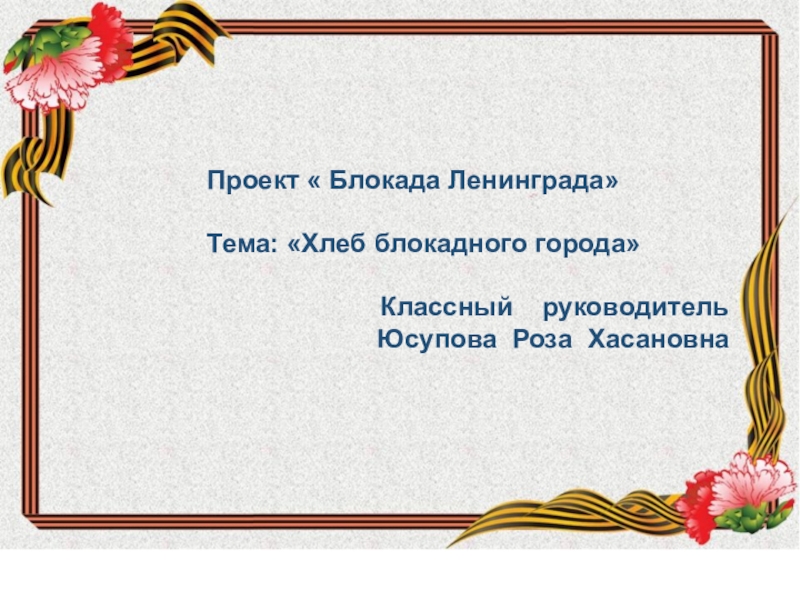 Проект « Блокада Ленинграда»

Тема: «Хлеб блокадного города»

Классный руководитель
Юсупова Роза Хасановна